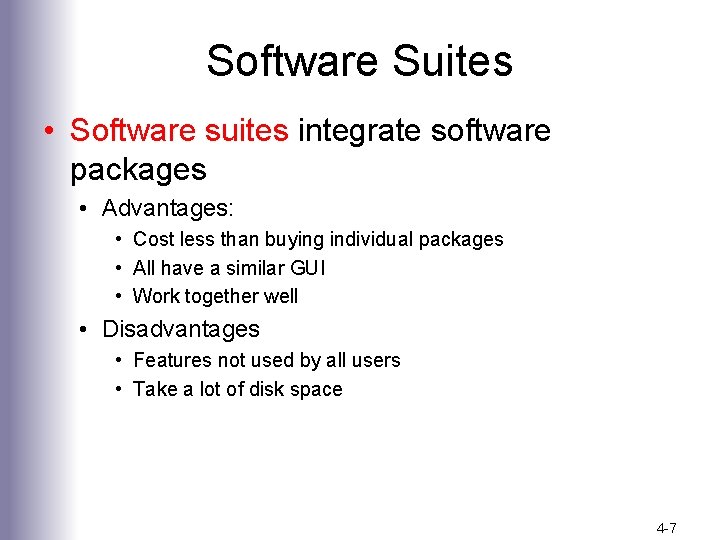 Software Suites

• Software suites integrate software packages

• Advantages:

• Cost less than buying individual packages

• All have a similar GUI

• Work together well

• Disadvantages

• Features not used by all users

• Take a lot of disk space

4-7